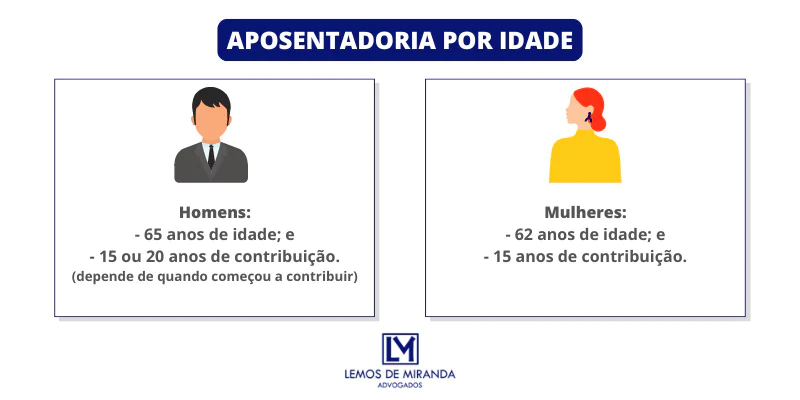 APOSENTADORIA POR IDADE

Homens:
- 65 anos de idade; e
- 15 ou 20 anos de contribuição.
(depende de quando começou a contribuir)

Mulheres:
- 62 anos de idade; e
- 15 anos de contribuição.

LM
LEMOS DE MIRANDA
ADVOGADOS